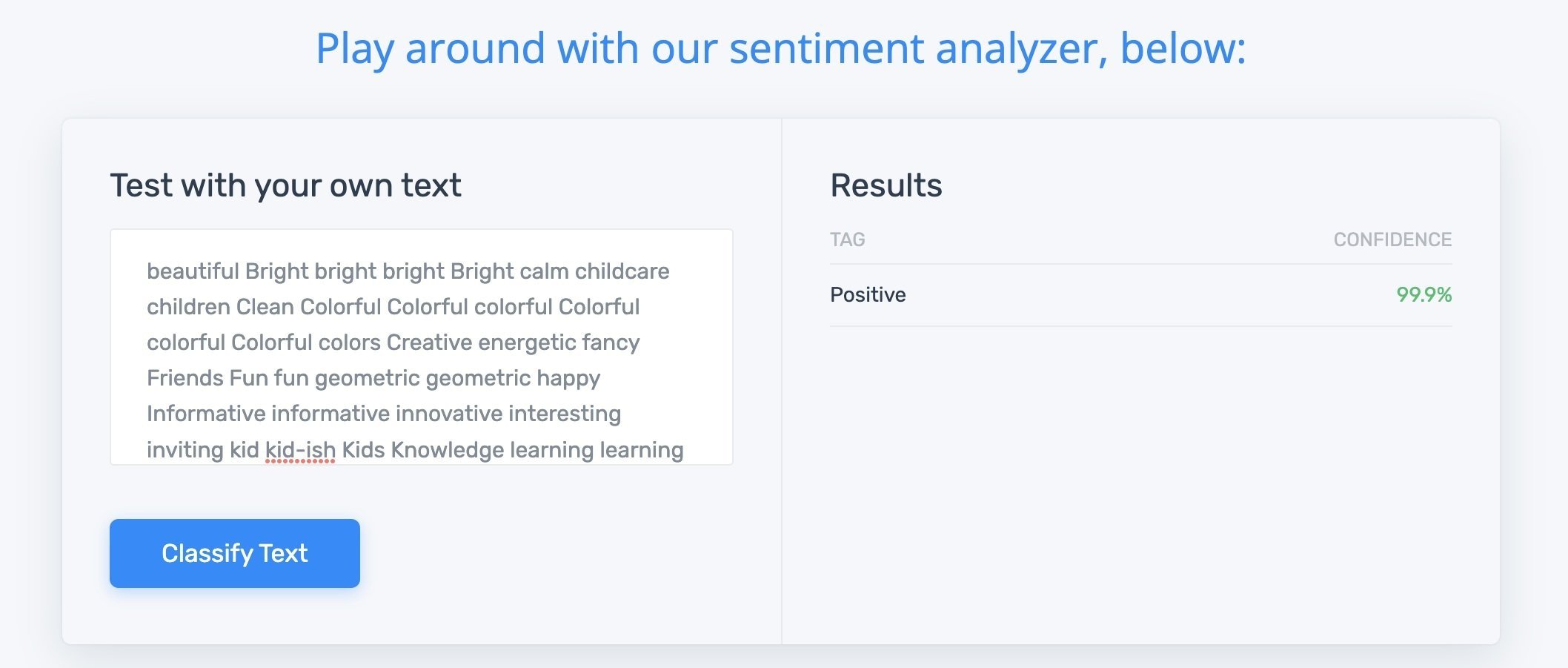 Play around with our sentiment analyzer, below:

Test with your own text

beautiful Bright bright bright Bright calm childcare children Clean Colorful Colorful colorful Colorful colorful Colorful colors Creative energetic fancy Friends Fun fun geometric geometric happy Informative informative innovative interesting inviting kid kid-ish Kids Knowledge learning learning

Classify Text

Results

| TAG | CONFIDENCE |
|---|---|
| Positive | 99.9% |